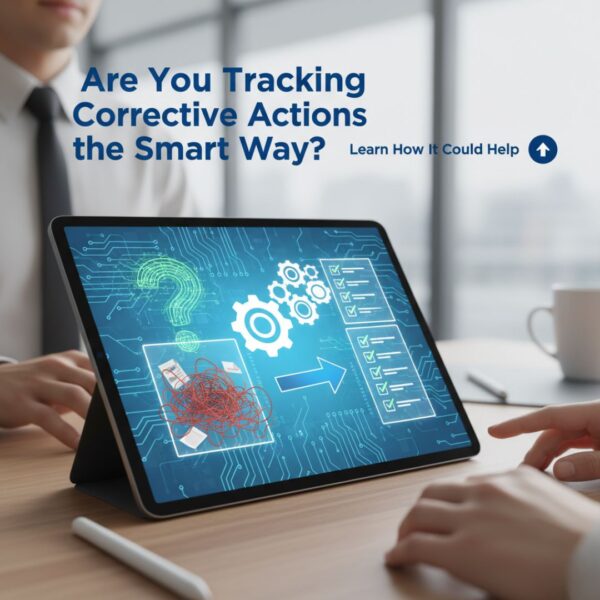 Are You Tracking Corrective Actions the Smart Way?

Learn How It Could Help